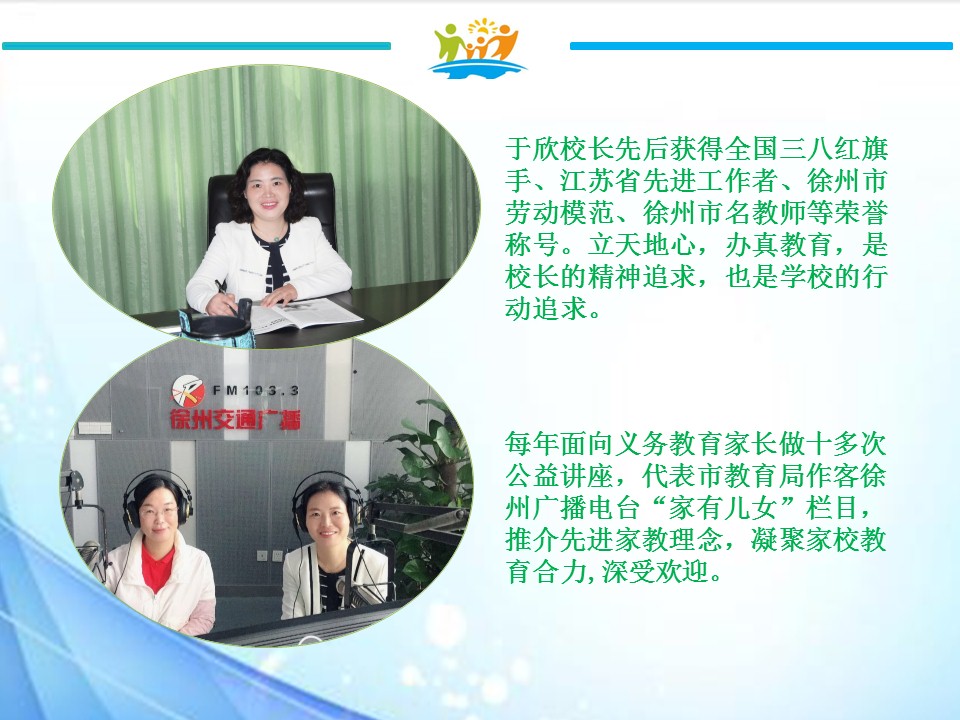 于欣校长先后获得全国三八红旗手、江苏省先进工作者、徐州市劳动模范、徐州市名教师等荣誉称号。立天地心，办真教育，是校长的精神追求，也是学校的行动追求。

FM103.3
徐州交通广播

每年面向义务教育家长做十多次公益讲座，代表市教育局作客徐州广播电台“家有儿女”栏目，推介先进家教理念，凝聚家校教育合力,深受欢迎。